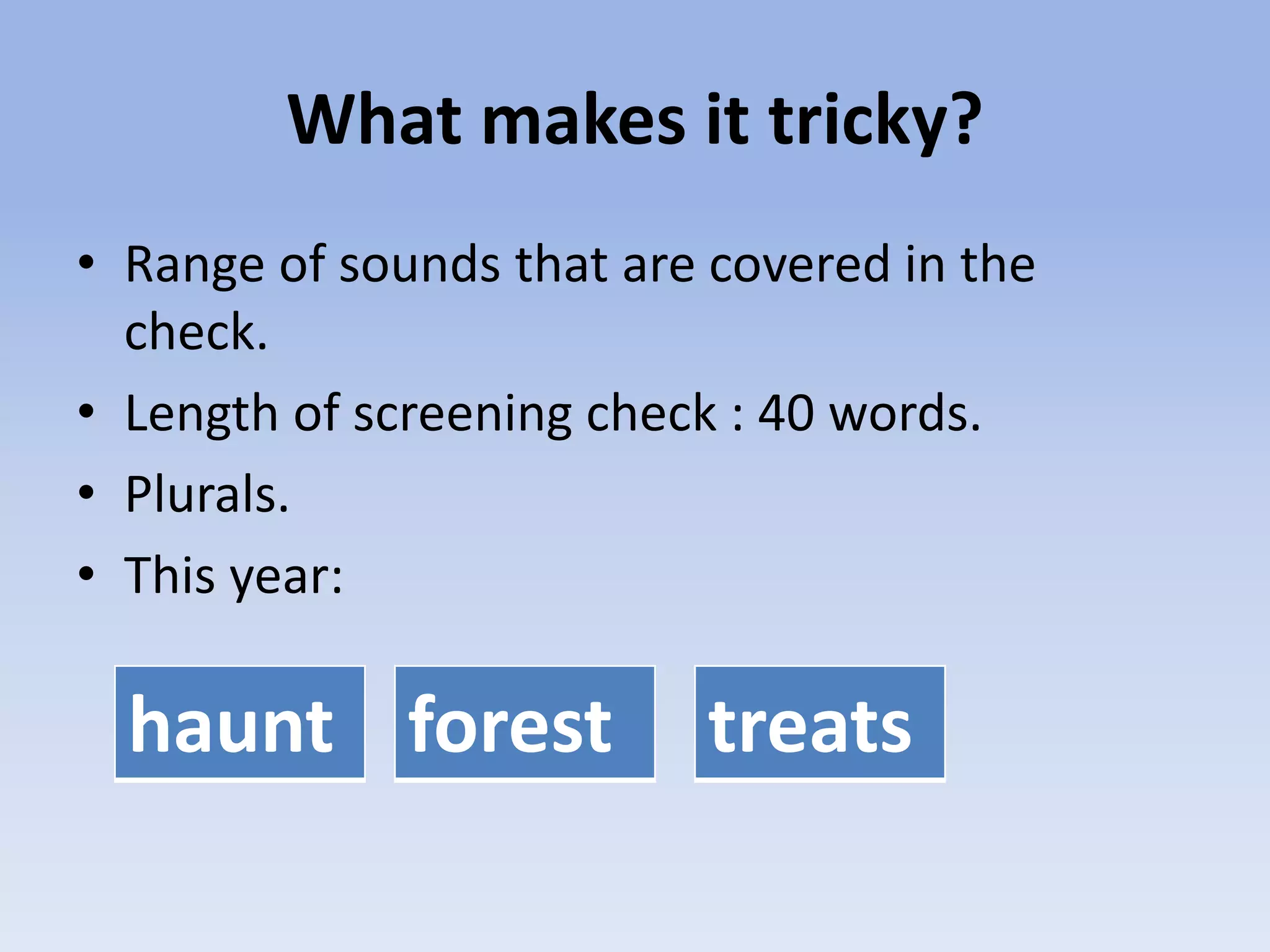 What makes it tricky?

• Range of sounds that are covered in the check.
• Length of screening check : 40 words.
• Plurals.
• This year:

haunt forest treats